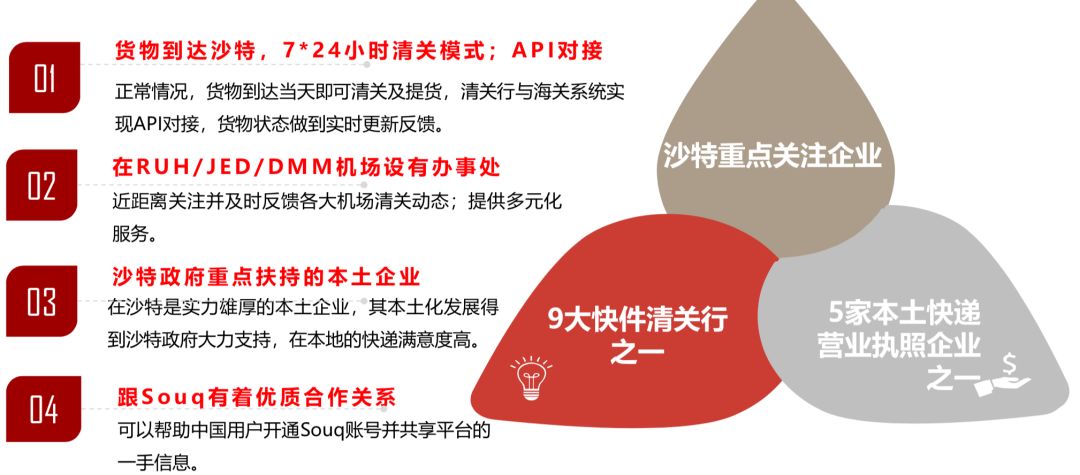 01

货物到达沙特，7*24小时清关模式；API对接

正常情况，货物到达当天即可清关及提货，清关行与海关系统实现API对接，货物状态做到实时更新反馈。

02

在RUH/JED/DMM机场设有办事处

近距离关注并及时反馈各大机场清关动态；提供多元化服务。

03

沙特政府重点扶持的本土企业

在沙特是实力雄厚的本土企业，其本土化发展得到沙特政府大力支持，在本地的快递满意度高。

04

跟Souq有着优质合作关系

可以帮助中国用户开通Souq账号并共享平台的一手信息。

沙特重点关注企业

9大快件清关行之一

5家本土快递营业执照企业之一